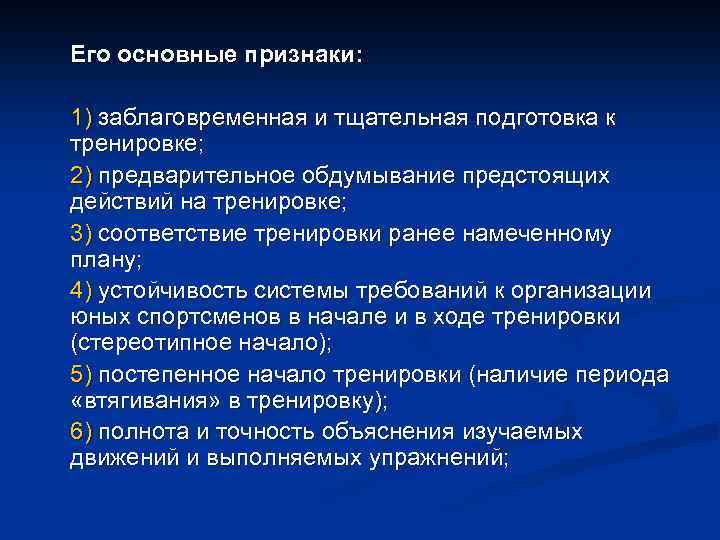 Его основные признаки:

1) заблаговременная и тщательная подготовка к тренировке;

2) предварительное обдумывание предстоящих действий на тренировке;

3) соответствие тренировки ранее намеченному плану;

4) устойчивость системы требований к организации юных спортсменов в начале и в ходе тренировки (стереотипное начало);

5) постепенное начало тренировки (наличие периода «втягивания» в тренировку);

6) полнота и точность объяснения изучаемых движений и выполняемых упражнений;